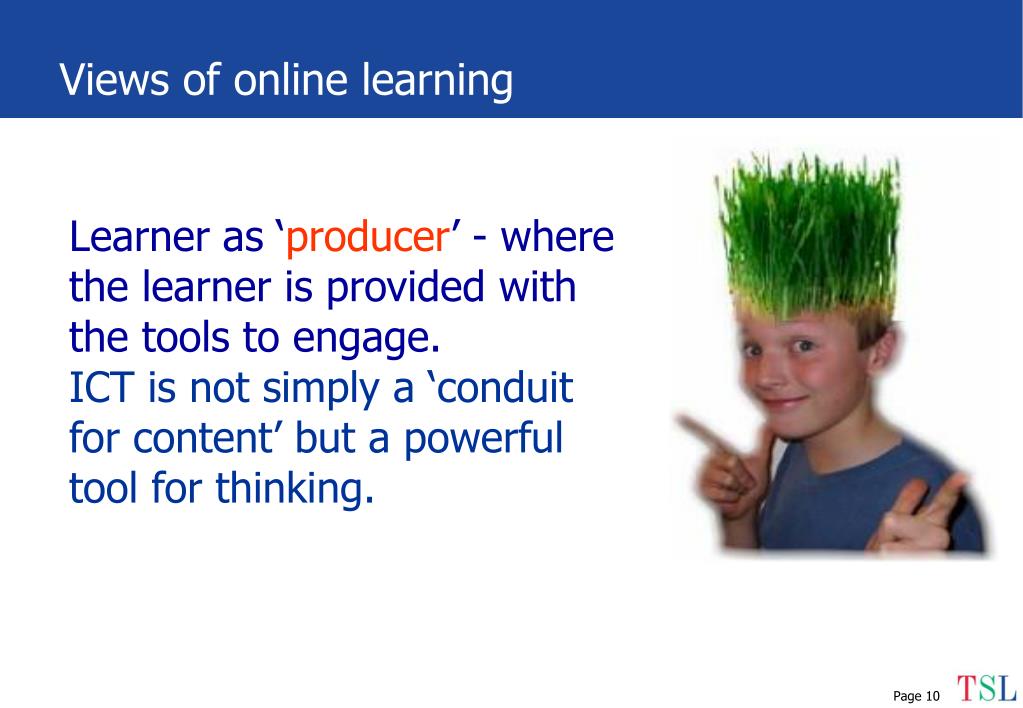 Views of online learning

Learner as ‘producer’ - where the learner is provided with the tools to engage.
ICT is not simply a ‘conduit for content’ but a powerful tool for thinking.

Page 10 TSL